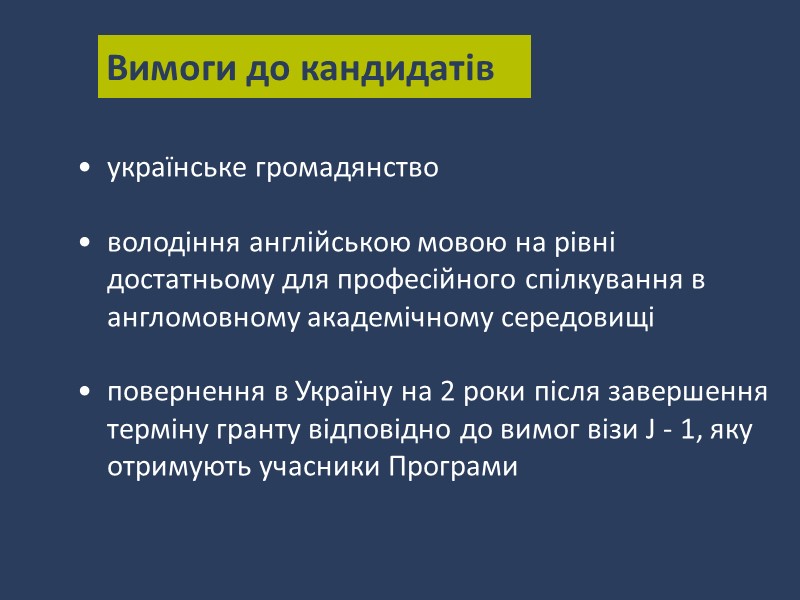 Вимоги до кандидатів

• українське громадянство

• володіння англійською мовою на рівні достатньому для професійного спілкування в англомовному академічному середовищі

• повернення в Україну на 2 роки після завершення терміну гранту відповідно до вимог візи J - 1, яку отримують учасники Програми